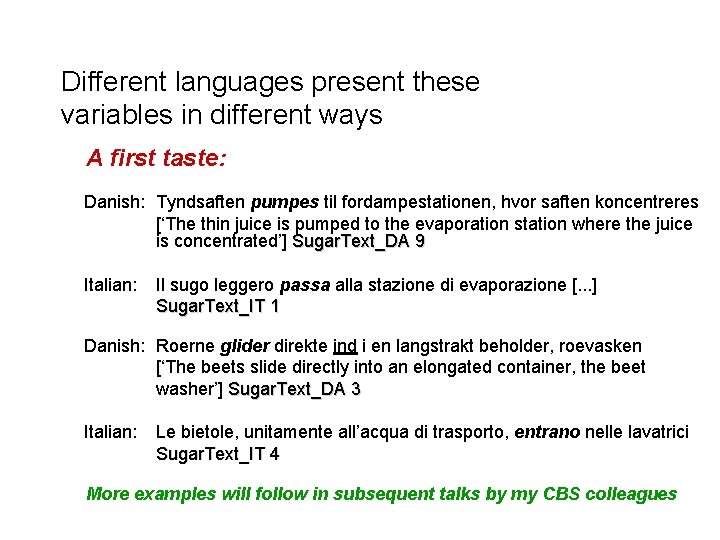 Different languages present these variables in different ways

A first taste:

Danish: Tyndsaften pumpes til fordampestationen, hvor saften koncentreres ['The thin juice is pumped to the evaporation station where the juice is concentrated'] SugarText_DA 9

Italian: Il sugo leggero passa alla stazione di evaporazione [...] SugarText_IT 1

Danish: Roerne glider direkte ind i en langstrakt beholder, roevasken ['The beets slide directly into an elongated container, the beet washer'] SugarText_DA 3

Italian: Le bietole, unitamente all'acqua di trasporto, entrano nelle lavatrici SugarText_IT 4

More examples will follow in subsequent talks by my CBS colleagues